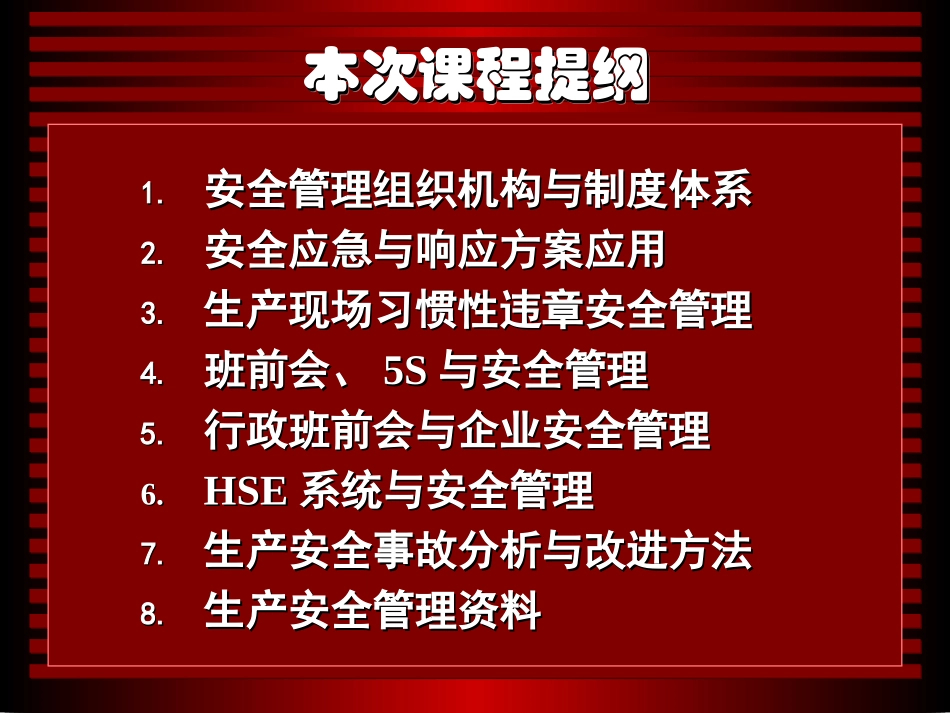 本次课程提纲

1. 安全管理组织机构与制度体系
2. 安全应急与响应方案应用
3. 生产现场习惯性违章安全管理
4. 班前会、 5S 与安全管理
5. 行政班前会与企业安全管理
6. HSE 系统与安全管理
7. 生产安全事故分析与改进方法
8. 生产安全管理资料